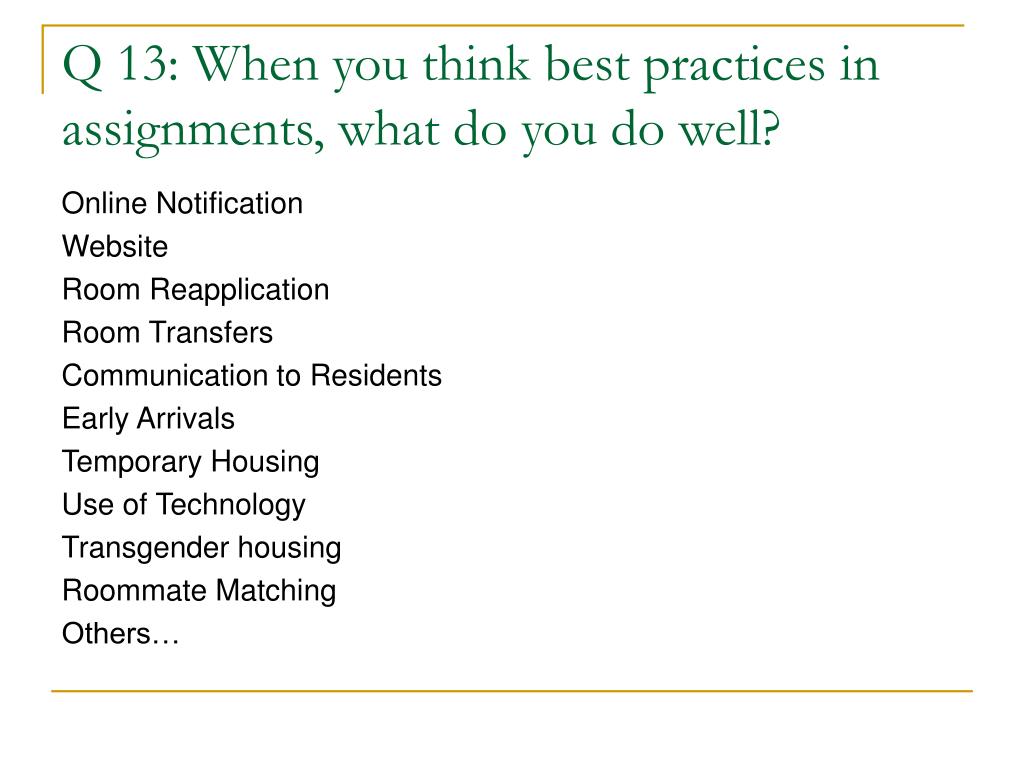 Q 13: When you think best practices in assignments, what do you do well?

Online Notification
Website
Room Reapplication
Room Transfers
Communication to Residents
Early Arrivals
Temporary Housing
Use of Technology
Transgender housing
Roommate Matching
Others…